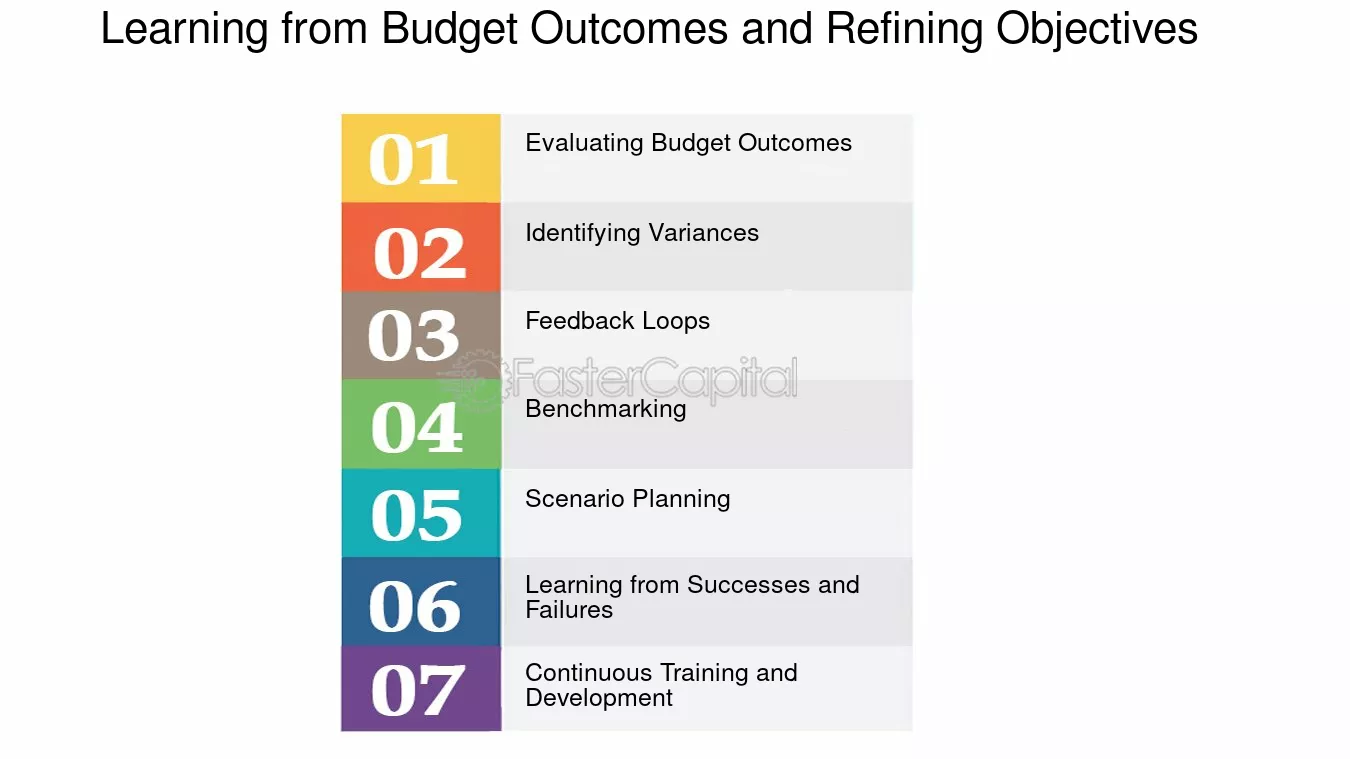 Learning from Budget Outcomes and Refining Objectives

01 Evaluating Budget Outcomes

02 Identifying Variances

03 Feedback Loops

FasterCapital

04 Benchmarking

05 Scenario Planning

06 Learning from Successes and Failures

07 Continuous Training and Development